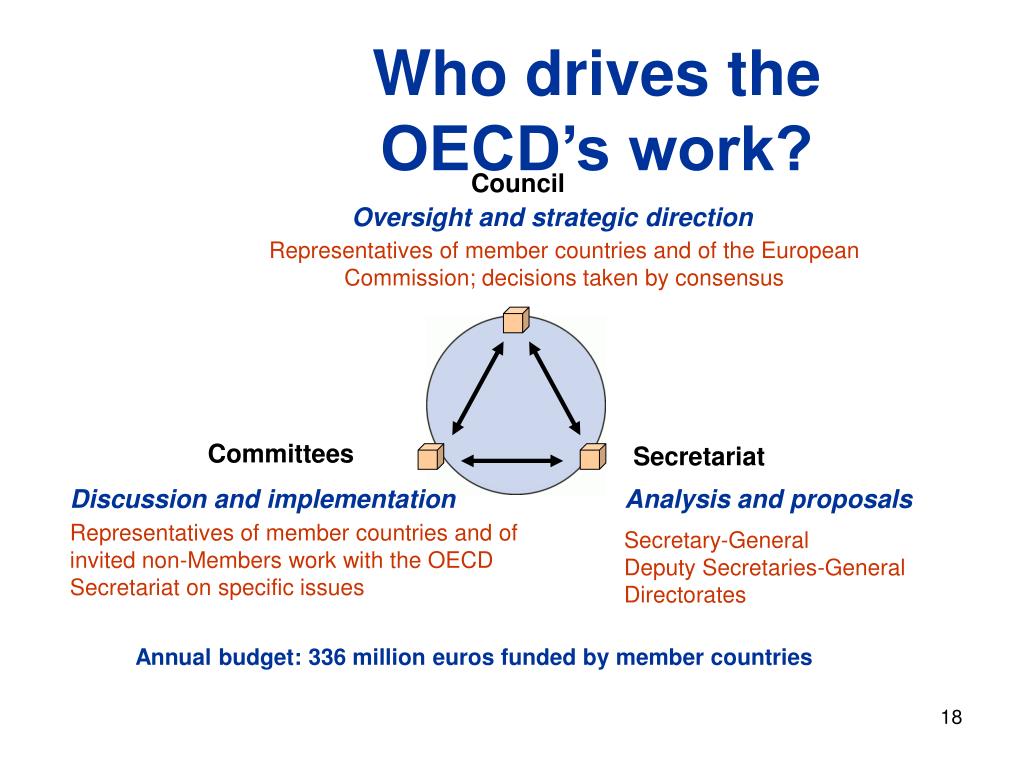 Who drives the OECD's work?

Council

Oversight and strategic direction

Representatives of member countries and of the European Commission; decisions taken by consensus

Committees

Discussion and implementation

Representatives of member countries and of invited non-Members work with the OECD Secretariat on specific issues

Secretariat

Analysis and proposals

Secretary-General
Deputy Secretaries-General
Directorates

Annual budget: 336 million euros funded by member countries

18